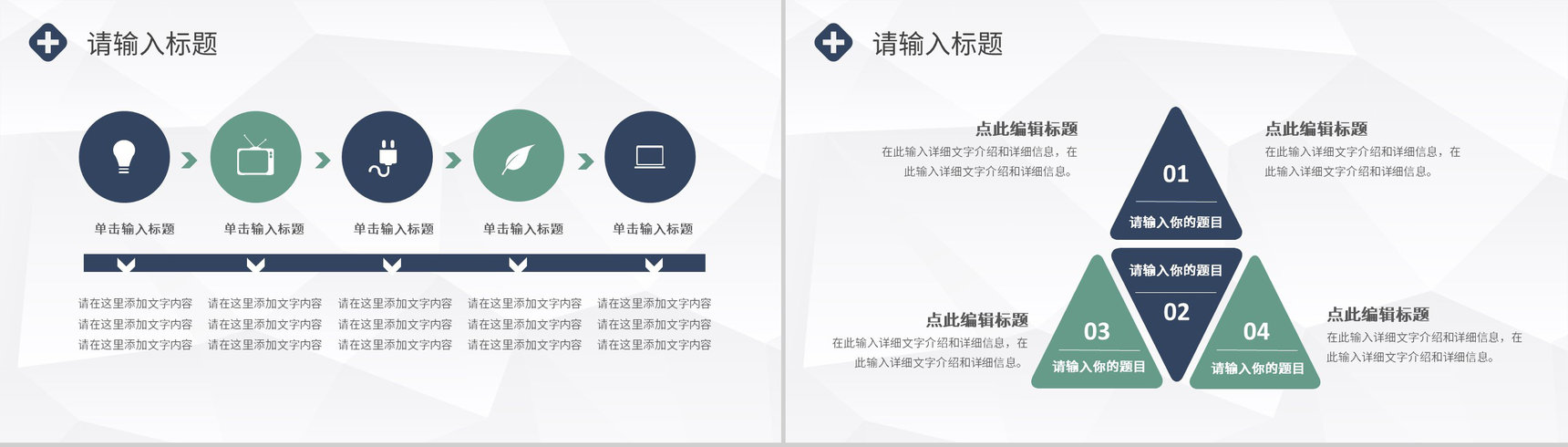 请输入标题

单击输入标题

单击输入标题

单击输入标题

单击输入标题

单击输入标题

请在这里添加文字内容
请在这里添加文字内容
请在这里添加文字内容

请在这里添加文字内容
请在这里添加文字内容
请在这里添加文字内容

请在这里添加文字内容
请在这里添加文字内容
请在这里添加文字内容

请在这里添加文字内容
请在这里添加文字内容
请在这里添加文字内容

请在这里添加文字内容
请在这里添加文字内容
请在这里添加文字内容

请输入标题

点此编辑标题
在此输入详细文字介绍和详细信息，在此输入详细文字介绍和详细信息。

01
请输入你的题目

点此编辑标题
在此输入详细文字介绍和详细信息，在此输入详细文字介绍和详细信息。

请输入你的题目
02

点此编辑标题
在此输入详细文字介绍和详细信息，在此输入详细文字介绍和详细信息。

03
请输入你的题目

04
请输入你的题目

点此编辑标题
在此输入详细文字介绍和详细信息，在此输入详细文字介绍和详细信息。